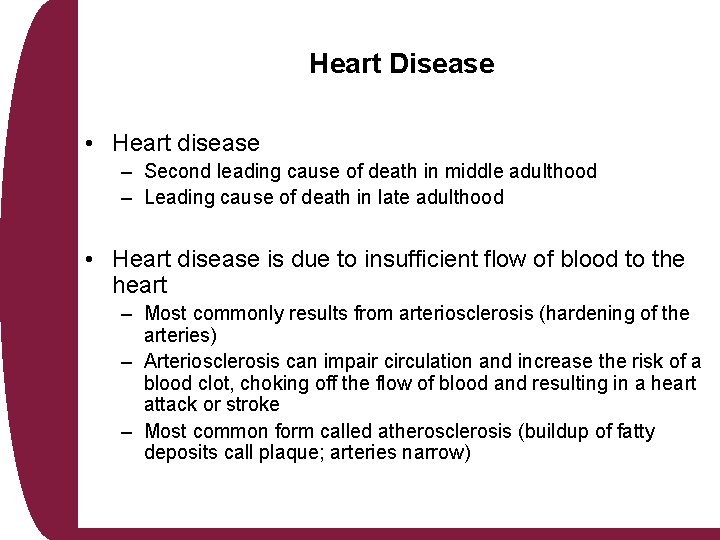 Heart Disease

• Heart disease
– Second leading cause of death in middle adulthood
– Leading cause of death in late adulthood

• Heart disease is due to insufficient flow of blood to the heart
– Most commonly results from arteriosclerosis (hardening of the arteries)
– Arteriosclerosis can impair circulation and increase the risk of a blood clot, choking off the flow of blood and resulting in a heart attack or stroke
– Most common form called atherosclerosis (buildup of fatty deposits call plaque; arteries narrow)